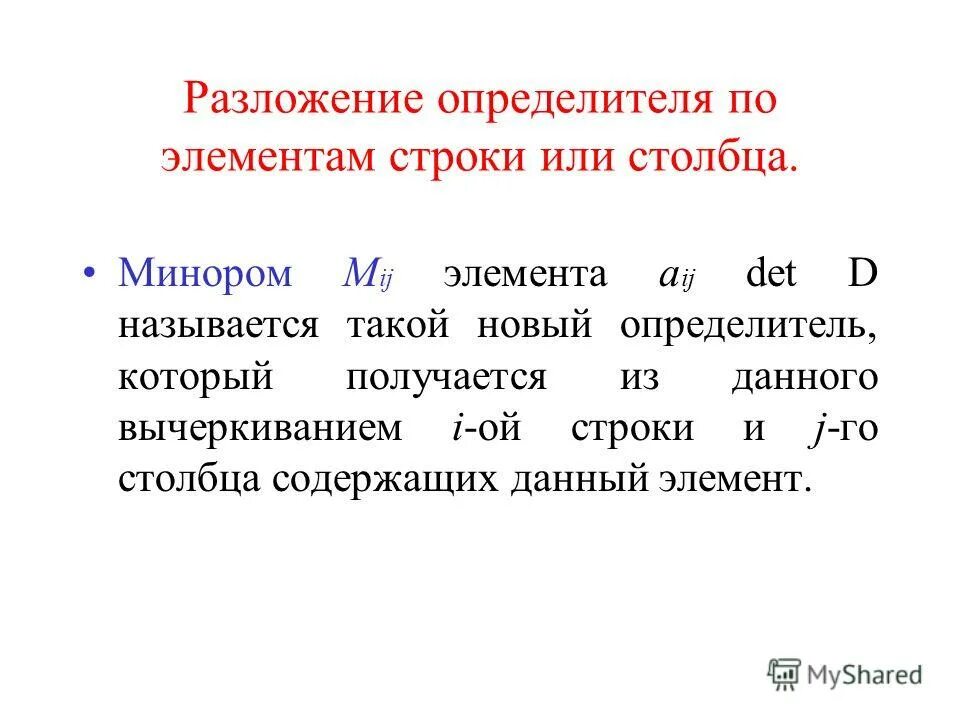 Разложение определителя по элементам строки или столбца.

• Минором $M_{ij}$ элемента $a_{ij}$ det D называется такой новый определитель, который получается из данного вычеркиванием $i$-ой строки и $j$-го столбца содержащих данный элемент.

MyShared